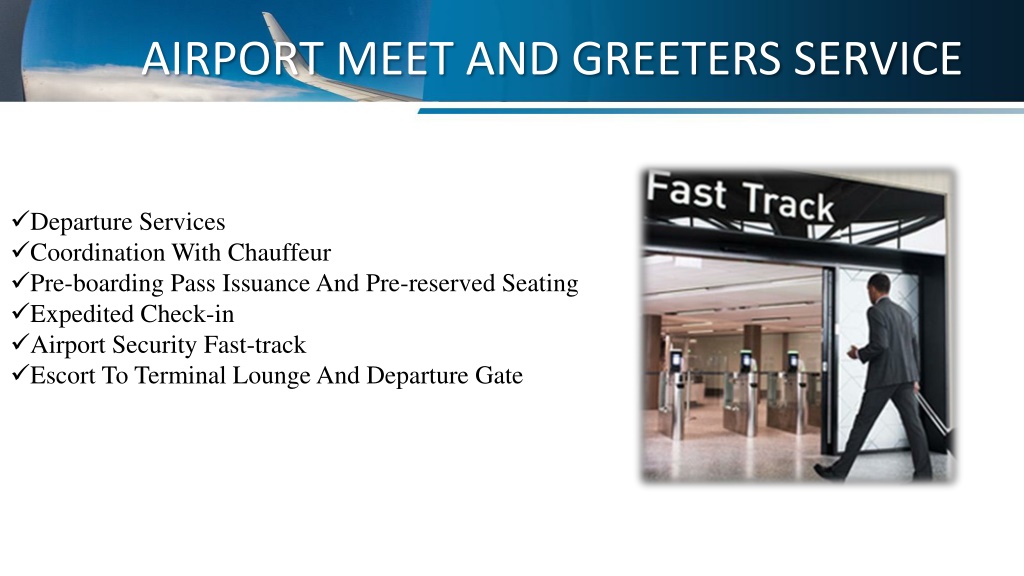 AIRPORT MEET AND GREETERS SERVICE

✓Departure Services
✓Coordination With Chauffeur
✓Pre-boarding Pass Issuance And Pre-reserved Seating
✓Expedited Check-in
✓Airport Security Fast-track
✓Escort To Terminal Lounge And Departure Gate

Fast Track